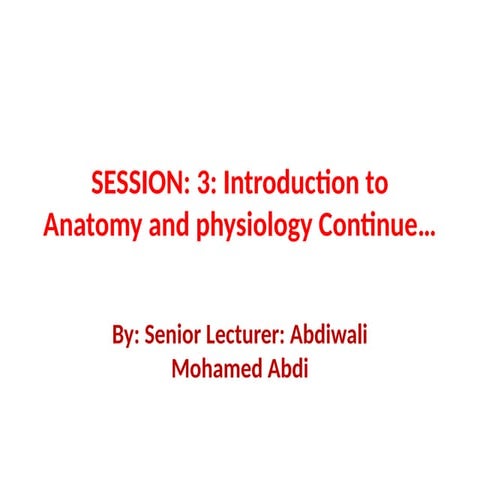 SESSION: 3: Introduction to Anatomy and physiology Continue…

By: Senior Lecturer: Abdiwali Mohamed Abdi